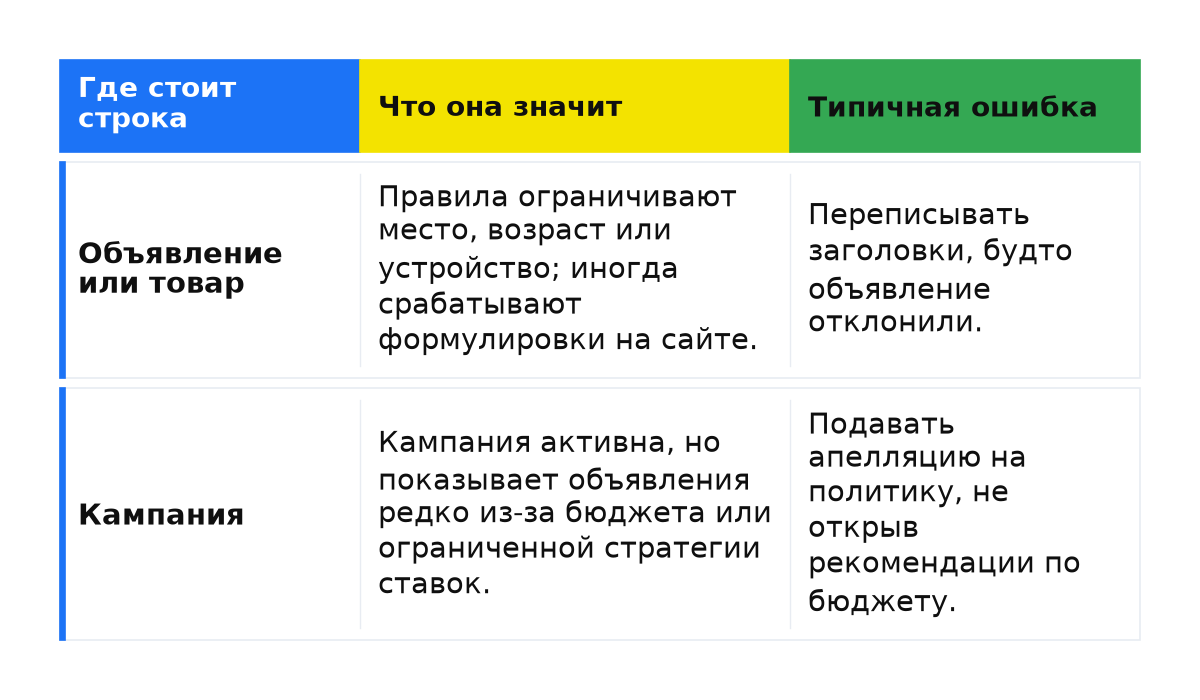 | Где стоит строка | Что она значит | Типичная ошибка |
|---|---|---|
| Объявление или товар | Правила ограничивают место, возраст или устройство; иногда срабатывают формулировки на сайте. | Переписывать заголовки, будто объявление отклонили. |
| Кампания | Кампания активна, но показывает объявления редко из-за бюджета или ограниченной стратегии ставок. | Подавать апелляцию на политику, не открыв рекомендации по бюджету. |